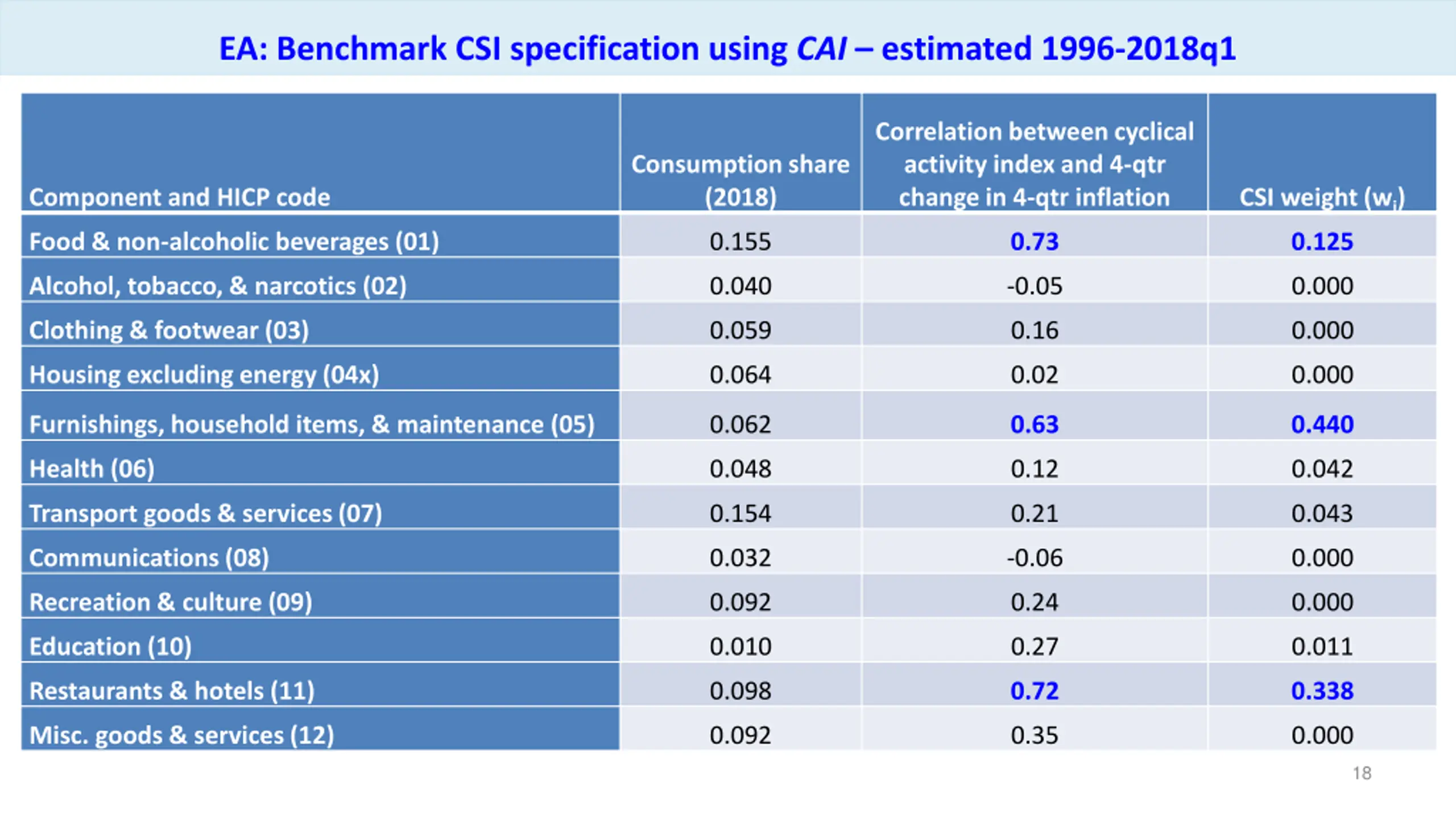 EA: Benchmark CSI specification using CAI – estimated 1996-2018q1

| Component and HICP code | Consumption share (2018) | Correlation between cyclical activity index and 4-qtr change in 4-qtr inflation | CSI weight ($w_i$) |
|---|---|---|---|
| Food & non-alcoholic beverages (01) | 0.155 | 0.73 | 0.125 |
| Alcohol, tobacco, & narcotics (02) | 0.040 | -0.05 | 0.000 |
| Clothing & footwear (03) | 0.059 | 0.16 | 0.000 |
| Housing excluding energy (04x) | 0.064 | 0.02 | 0.000 |
| Furnishings, household items, & maintenance (05) | 0.062 | 0.63 | 0.440 |
| Health (06) | 0.048 | 0.12 | 0.042 |
| Transport goods & services (07) | 0.154 | 0.21 | 0.043 |
| Communications (08) | 0.032 | -0.06 | 0.000 |
| Recreation & culture (09) | 0.092 | 0.24 | 0.000 |
| Education (10) | 0.010 | 0.27 | 0.011 |
| Restaurants & hotels (11) | 0.098 | 0.72 | 0.338 |
| Misc. goods & services (12) | 0.092 | 0.35 | 0.000 |

18